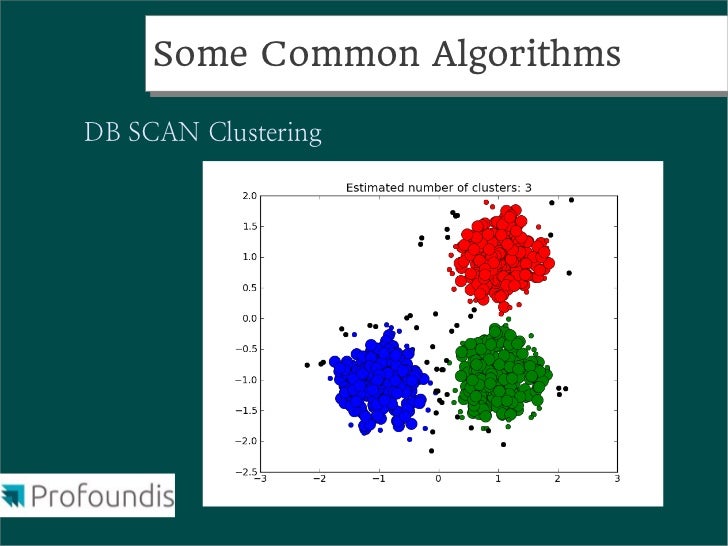 Some Common Algorithms

DB SCAN Clustering

Estimated number of clusters: 3

2.0
1.5
1.0
0.5
0.0
−0.5
−1.0
−1.5
−2.0
−2.5

−3
−2
−1
0
1
2
3

Profoundis